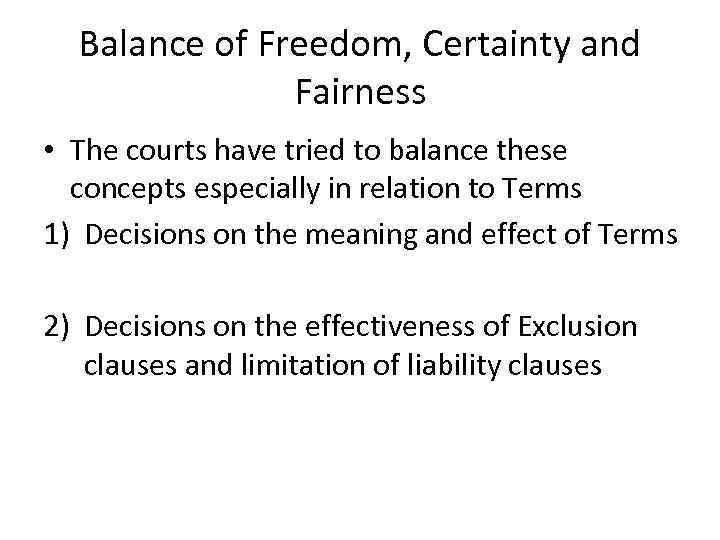 Balance of Freedom, Certainty and Fairness

• The courts have tried to balance these concepts especially in relation to Terms

1) Decisions on the meaning and effect of Terms

2) Decisions on the effectiveness of Exclusion clauses and limitation of liability clauses